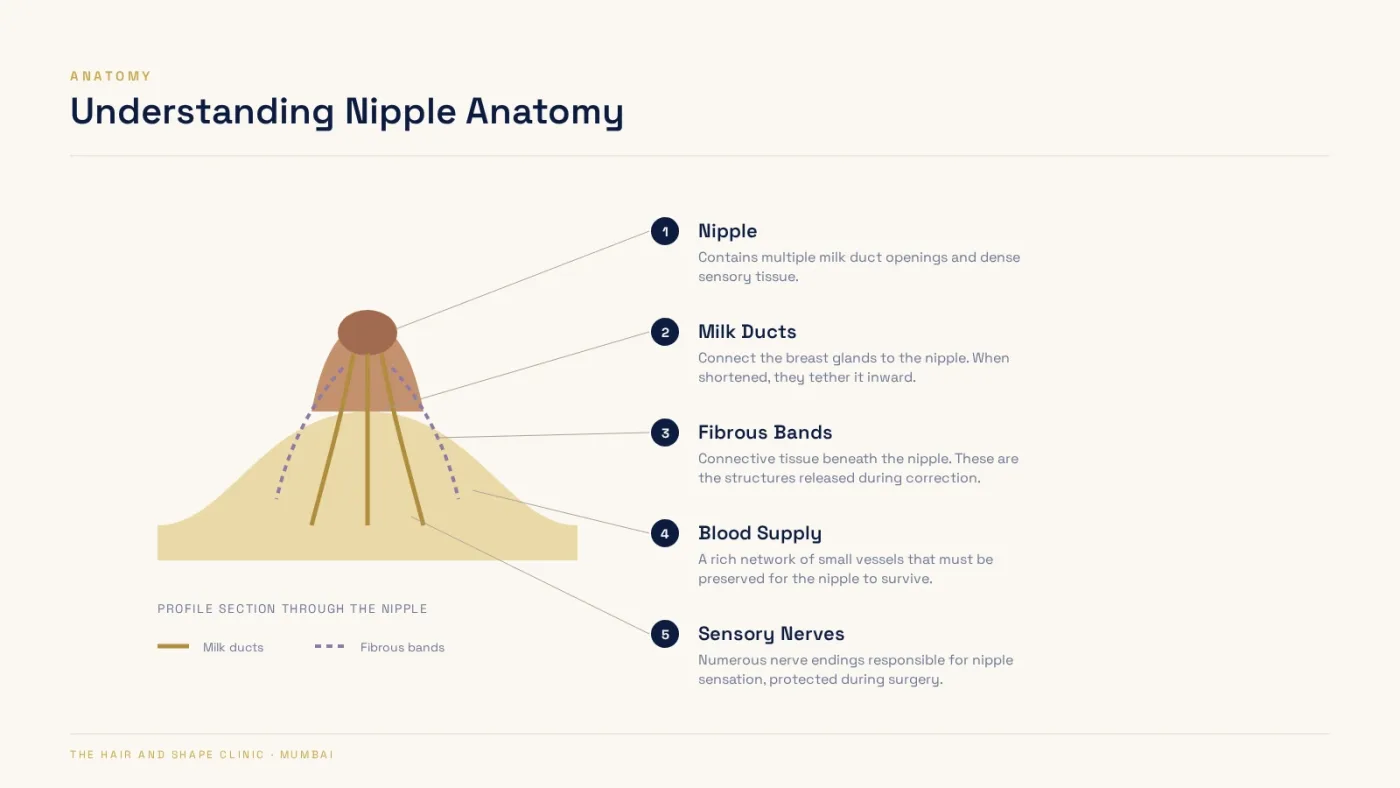 ANATOMY

Understanding Nipple Anatomy

PROFILE SECTION THROUGH THE NIPPLE

Milk ducts

Fibrous bands

1 Nipple
Contains multiple milk duct openings and dense sensory tissue.

2 Milk Ducts
Connect the breast glands to the nipple. When shortened, they tether it inward.

3 Fibrous Bands
Connective tissue beneath the nipple. These are the structures released during correction.

4 Blood Supply
A rich network of small vessels that must be preserved for the nipple to survive.

5 Sensory Nerves
Numerous nerve endings responsible for nipple sensation, protected during surgery.

THE HAIR AND SHAPE CLINIC · MUMBAI